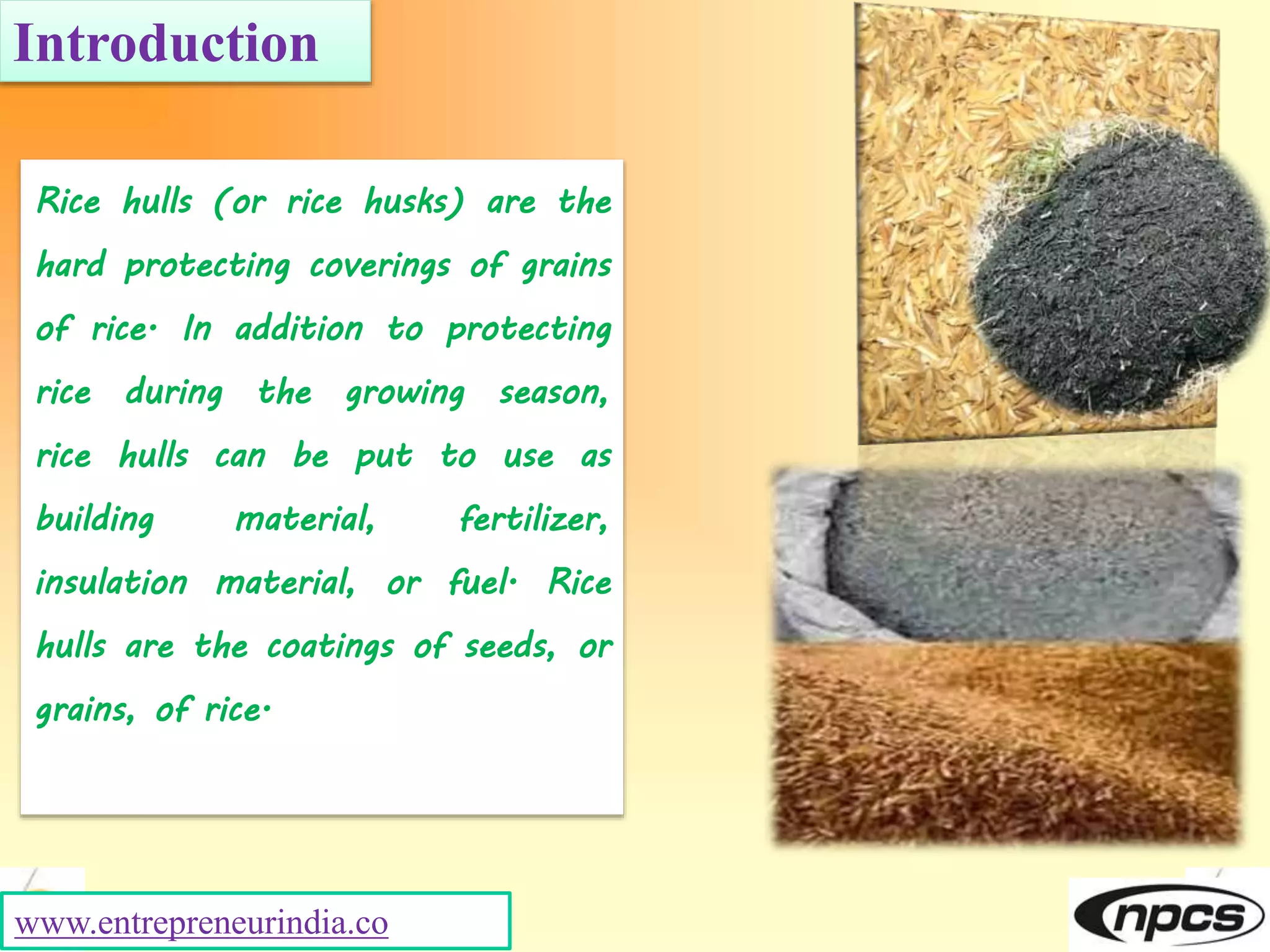 Introduction

Rice hulls (or rice husks) are the hard protecting coverings of grains of rice. In addition to protecting rice during the growing season, rice hulls can be put to use as building material, fertilizer, insulation material, or fuel. Rice hulls are the coatings of seeds, or grains, of rice.

www.entrepreneurindia.co

npcs